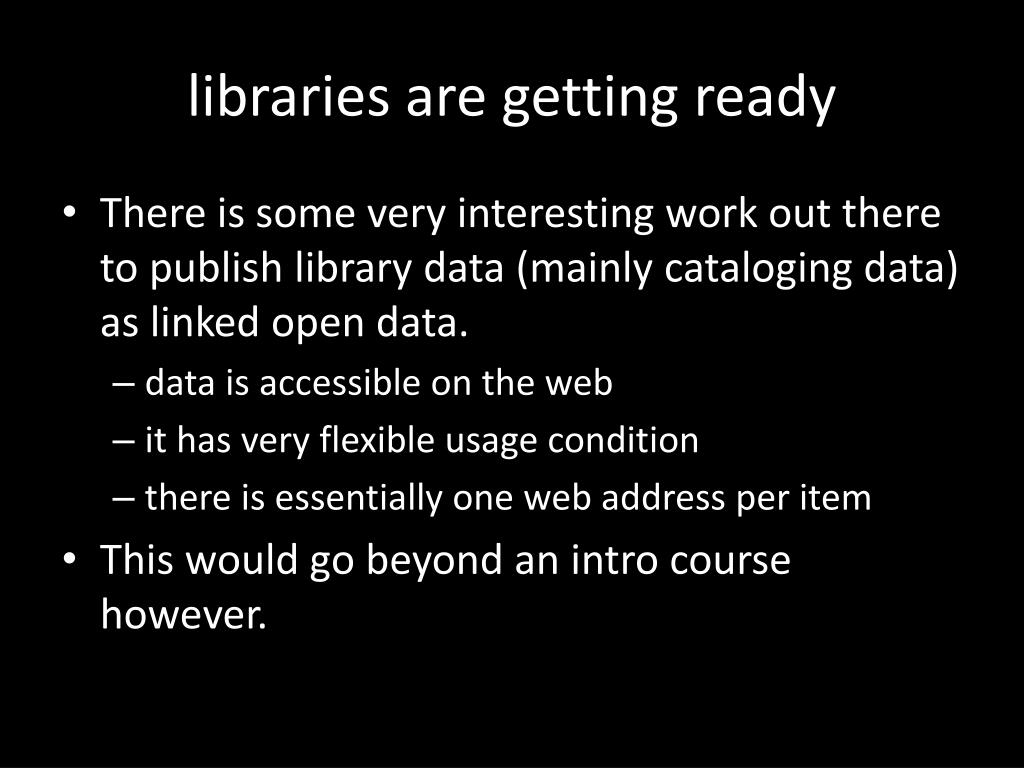 libraries are getting ready

• There is some very interesting work out there to publish library data (mainly cataloging data) as linked open data.
  – data is accessible on the web
  – it has very flexible usage condition
  – there is essentially one web address per item
• This would go beyond an intro course however.